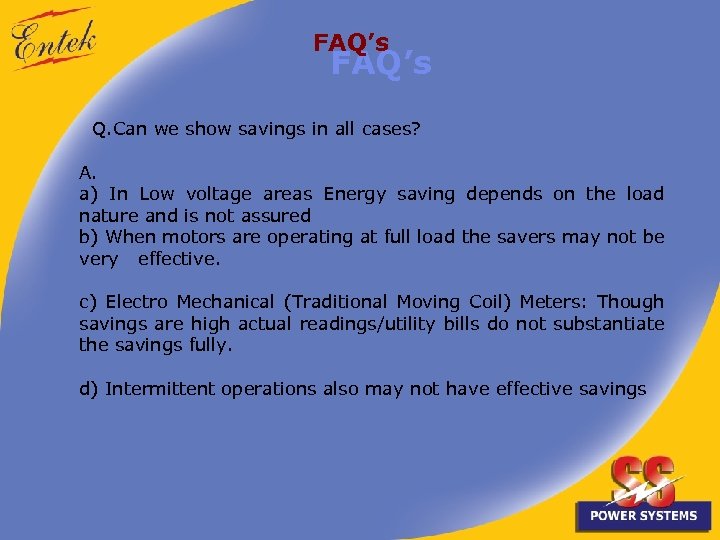 Entek

FAQ's

FAQ's

Q.Can we show savings in all cases?

A.
a) In Low voltage areas Energy saving depends on the load nature and is not assured
b) When motors are operating at full load the savers may not be very effective.

c) Electro Mechanical (Traditional Moving Coil) Meters: Though savings are high actual readings/utility bills do not substantiate the savings fully.

d) Intermittent operations also may not have effective savings

SS
POWER SYSTEMS